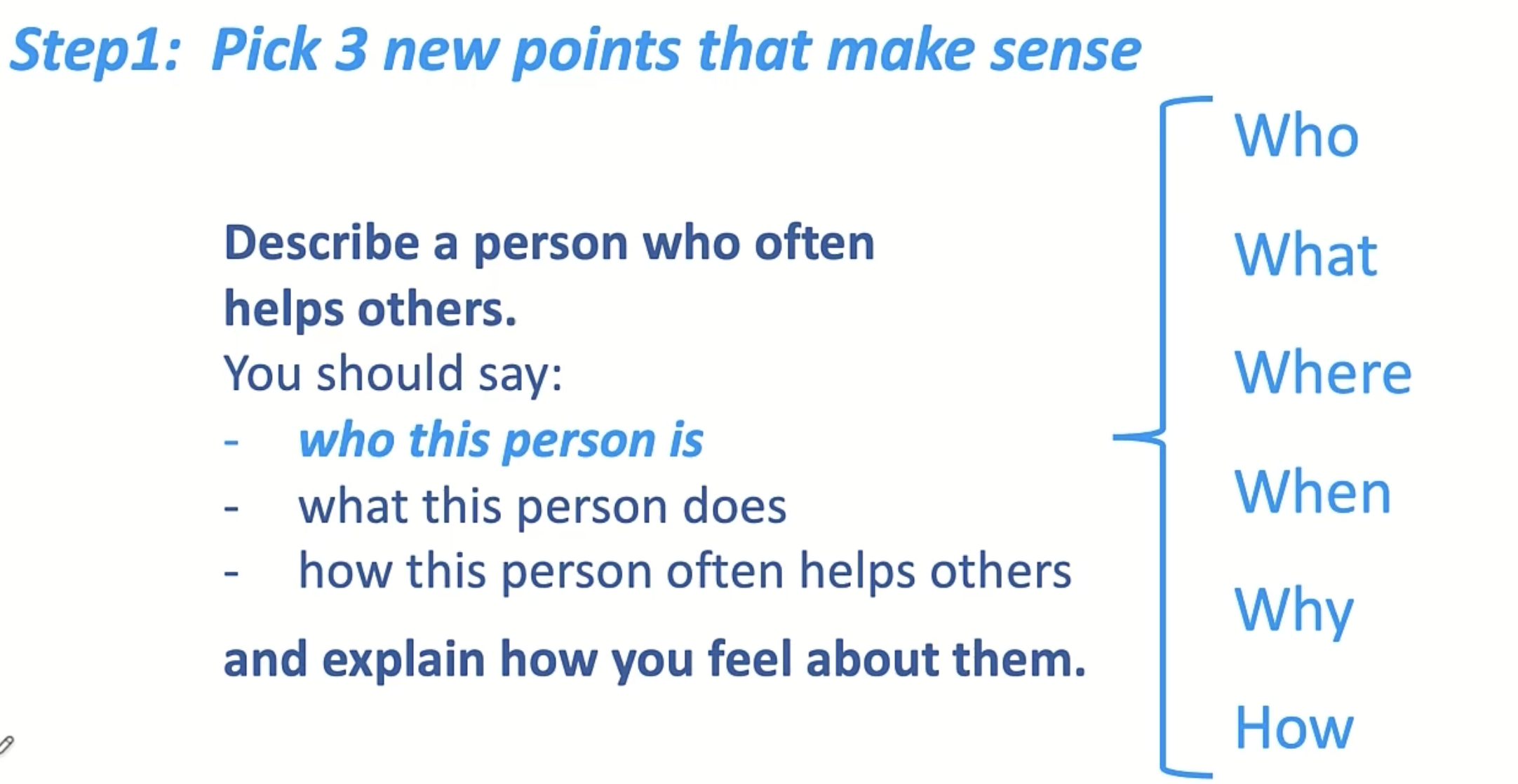 Step1: Pick 3 new points that make sense

Describe a person who often helps others.
You should say:
- who this person is
- what this person does
- how this person often helps others

and explain how you feel about them.

Who

What

Where

When

Why

How